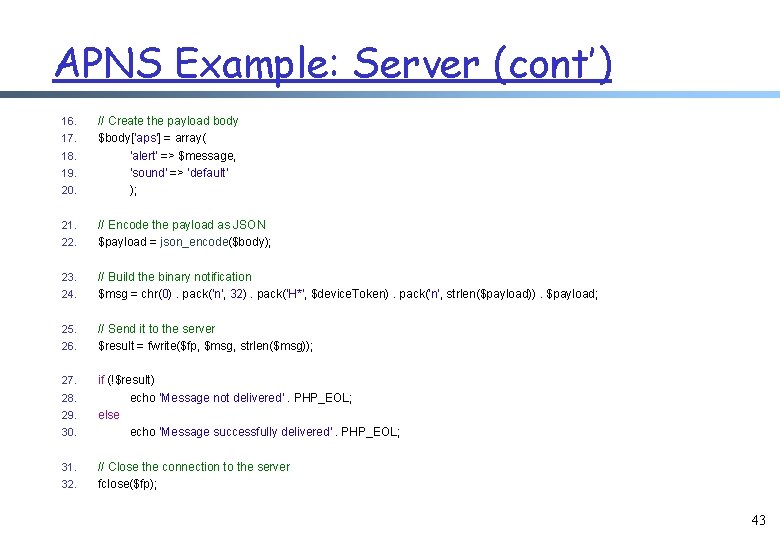 APNS Example: Server (cont')

16. // Create the payload body
17. $body['aps'] = array(
18. 'alert' => $message,
19. 'sound' => 'default'
20. );

21. // Encode the payload as JSON
22. $payload = json_encode($body);

23. // Build the binary notification
24. $msg = chr(0) . pack('n', 32) . pack('H*', $deviceToken) . pack('n', strlen($payload)) . $payload;

25. // Send it to the server
26. $result = fwrite($fp, $msg, strlen($msg));

27. if (!$result)
28. echo 'Message not delivered' . PHP_EOL;
29. else
30. echo 'Message successfully delivered' . PHP_EOL;

31. // Close the connection to the server
32. fclose($fp);

43